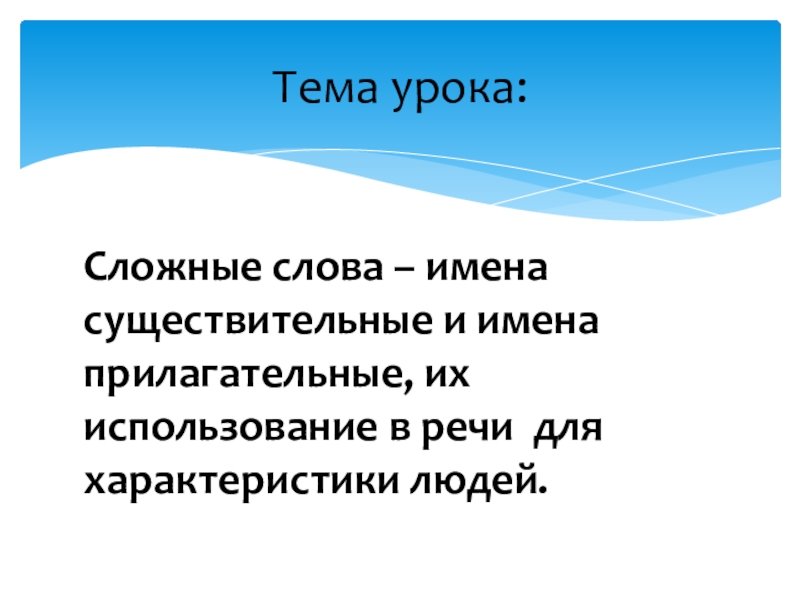 Тема урока:

Сложные слова – имена существительные и имена прилагательные, их использование в речи  для характеристики людей.